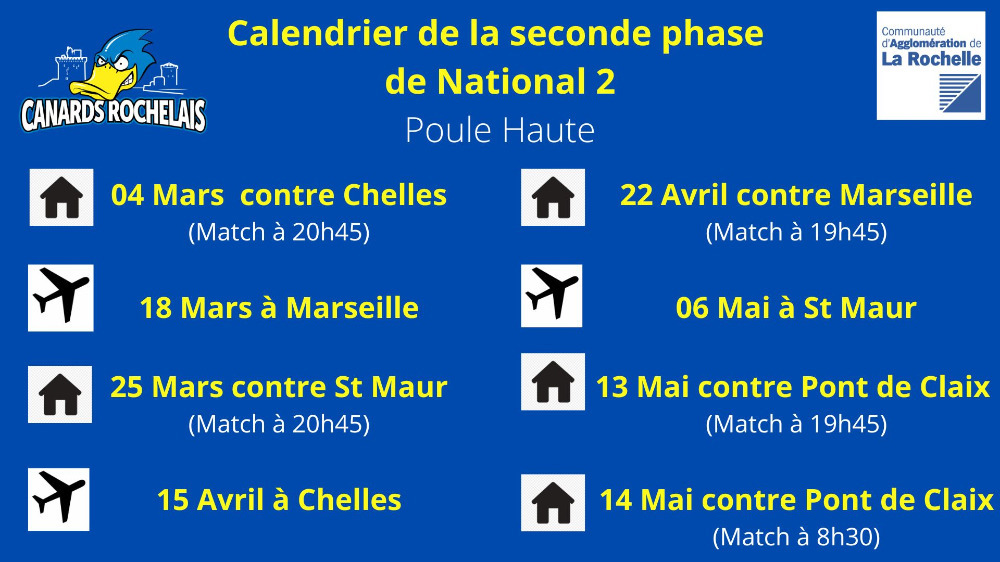 CANARDS ROCHELAIS

Calendrier de la seconde phase de National 2

Poule Haute

Communauté d'Agglomération de La Rochelle

04 Mars contre Chelles
(Match à 20h45)

18 Mars à Marseille

25 Mars contre St Maur
(Match à 20h45)

15 Avril à Chelles

22 Avril contre Marseille
(Match à 19h45)

06 Mai à St Maur

13 Mai contre Pont de Claix
(Match à 19h45)

14 Mai contre Pont de Claix
(Match à 8h30)